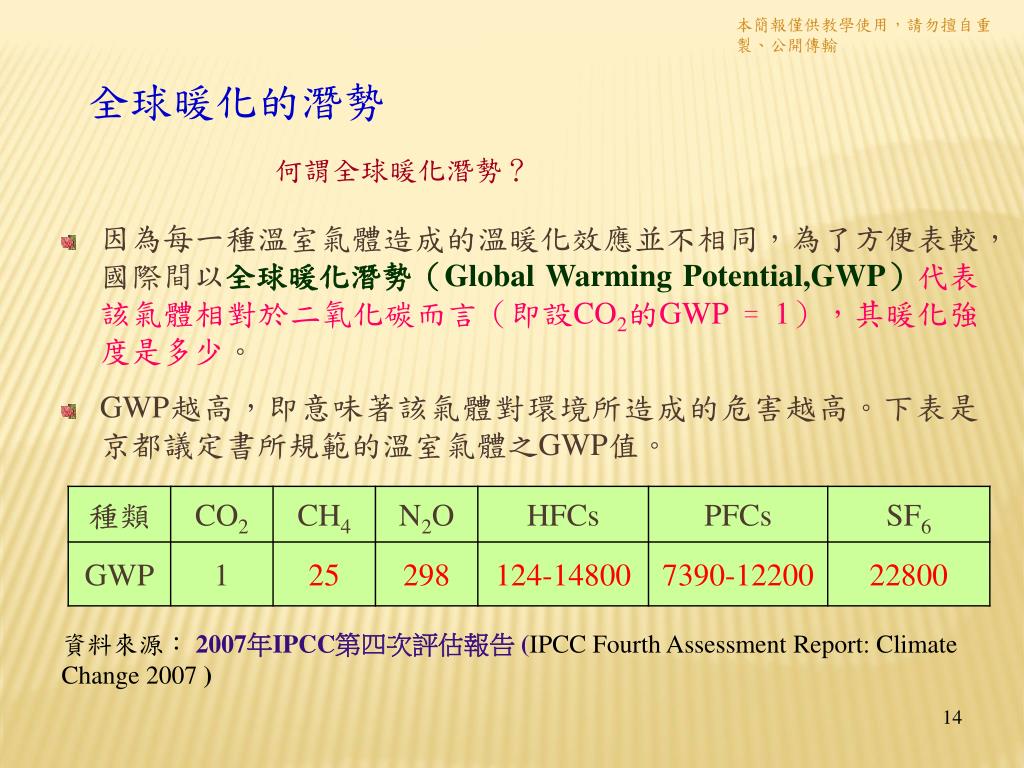 本簡報僅供教學使用，請勿擅自重製、公開傳輸

全球暖化的潛勢

何謂全球暖化潛勢？

因為每一種溫室氣體造成的溫暖化效應並不相同，為了方便表較，國際間以全球暖化潛勢（Global Warming Potential,GWP）代表該氣體相對於二氧化碳而言（即設$CO_2$的GWP ＝ 1），其暖化強度是多少。

GWP越高，即意味著該氣體對環境所造成的危害越高。下表是京都議定書所規範的溫室氣體之GWP值。

| 種類 | $CO_2$ | $CH_4$ | $N_2O$ | HFCs | PFCs | $SF_6$ |
|---|---|---|---|---|---|---|
| GWP | 1 | 25 | 298 | 124-14800 | 7390-12200 | 22800 |

資料來源： 2007年IPCC第四次評估報告 (IPCC Fourth Assessment Report: Climate Change 2007 )

14